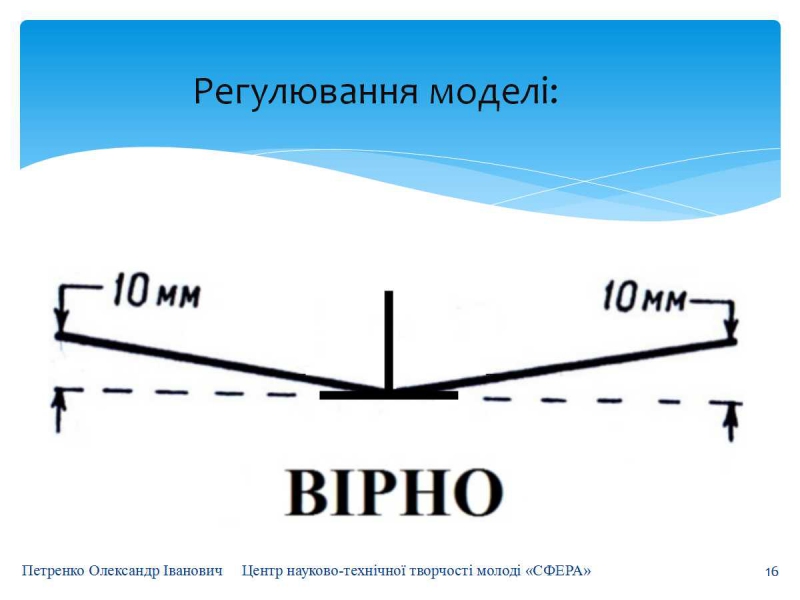 Регулювання моделі:

10 мм

10 мм

ВІРНО

Петренко Олександр Іванович Центр науково-технічної творчості молоді «СФЕРА» 16